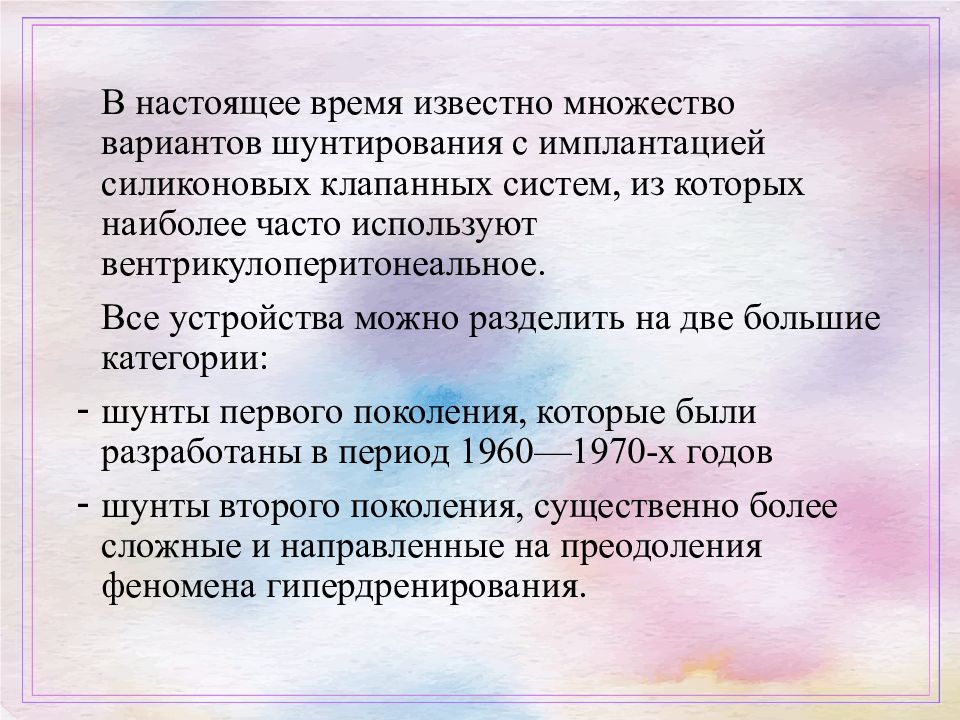 В настоящее время известно множество вариантов шунтирования с имплантацией силиконовых клапанных систем, из которых наиболее часто используют вентрикулоперитонеальное.

Все устройства можно разделить на две большие категории:

- шунты первого поколения, которые были разработаны в период 1960—1970-х годов

- шунты второго поколения, существенно более сложные и направленные на преодоления феномена гипердренирования.